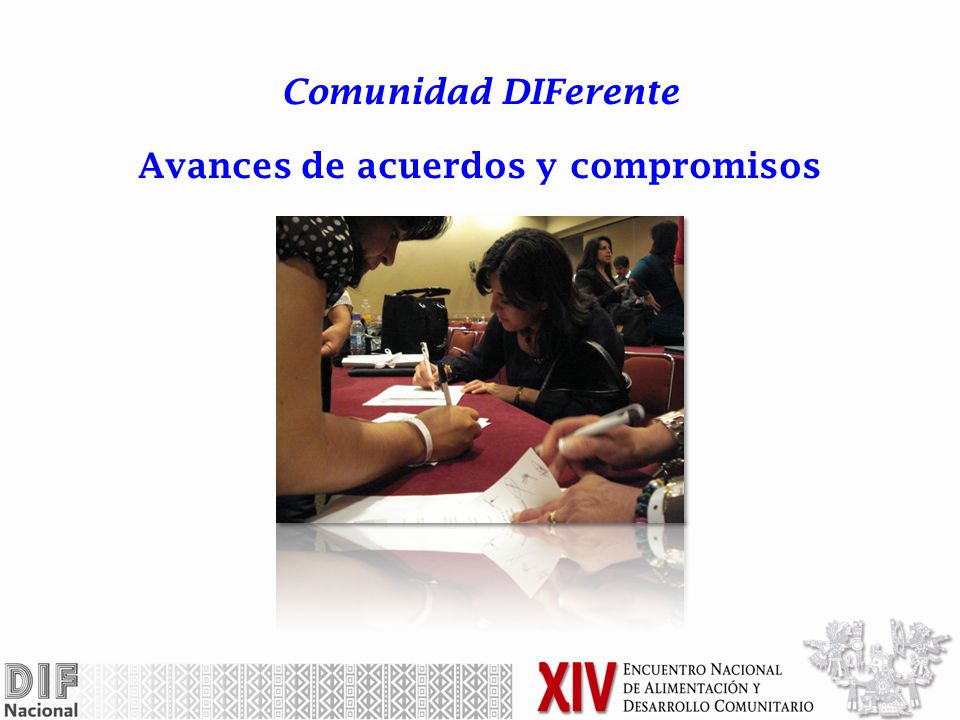 Comunidad DIFerente

Avances de acuerdos y compromisos

DIF
Nacional

XIV ENCUENTRO NACIONAL DE ALIMENTACIÓN Y DESARROLLO COMUNITARIO